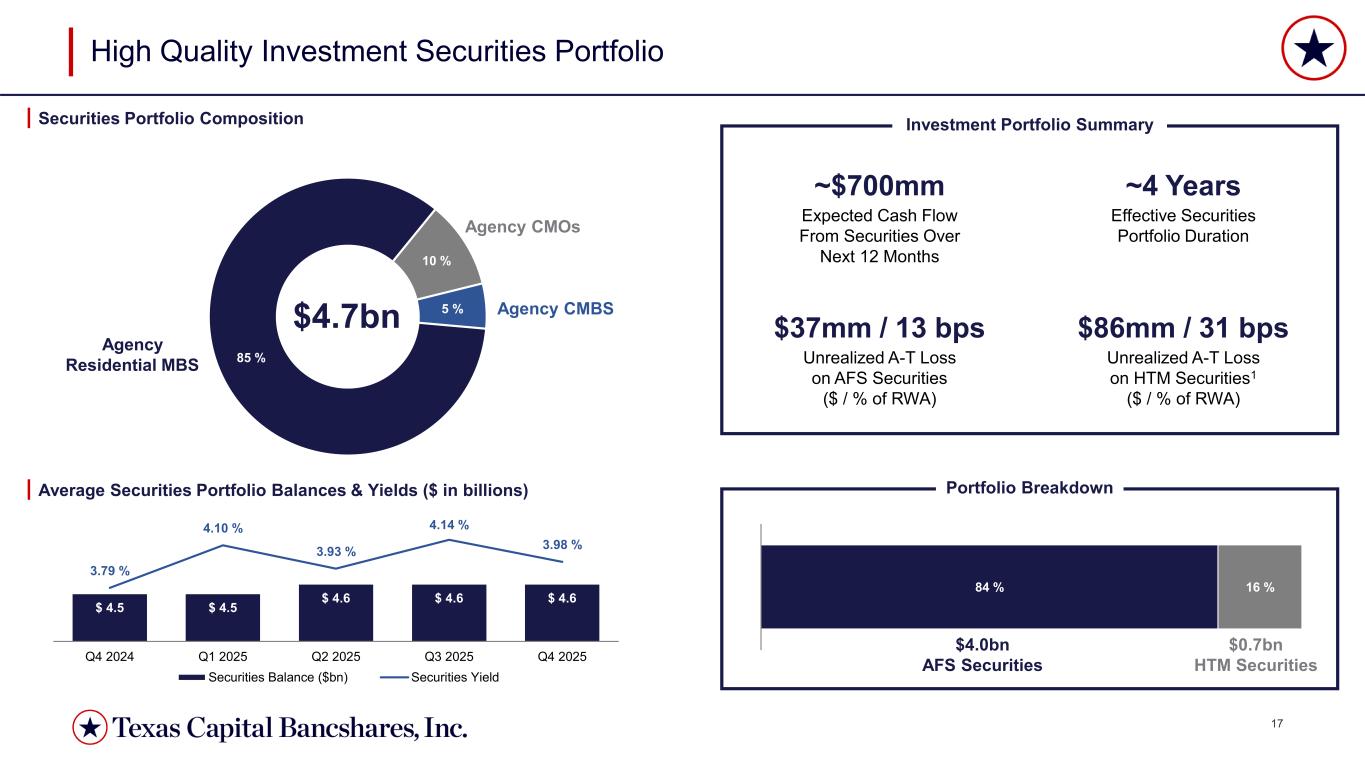 High Quality Investment Securities Portfolio

Securities Portfolio Composition

Agency CMOs
10 %
5 %
Agency CMBS
$4.7bn
Agency Residential MBS
85 %

Investment Portfolio Summary

~$700mm
Expected Cash Flow From Securities Over Next 12 Months

~4 Years
Effective Securities Portfolio Duration

$37mm / 13 bps
Unrealized A-T Loss on AFS Securities ($ / % of RWA)

$86mm / 31 bps
Unrealized A-T Loss on HTM Securities$^1$ ($ / % of RWA)

Average Securities Portfolio Balances & Yields ($ in billions)

3.79 %
4.10 %
3.93 %
4.14 %
3.98 %
$ 4.5
$ 4.5
$ 4.6
$ 4.6
$ 4.6
Q4 2024
Q1 2025
Q2 2025
Q3 2025
Q4 2025
Securities Balance ($bn)
Securities Yield

Portfolio Breakdown

84 %
16 %
$4.0bn
AFS Securities
$0.7bn
HTM Securities

Texas Capital Bancshares, Inc.

17